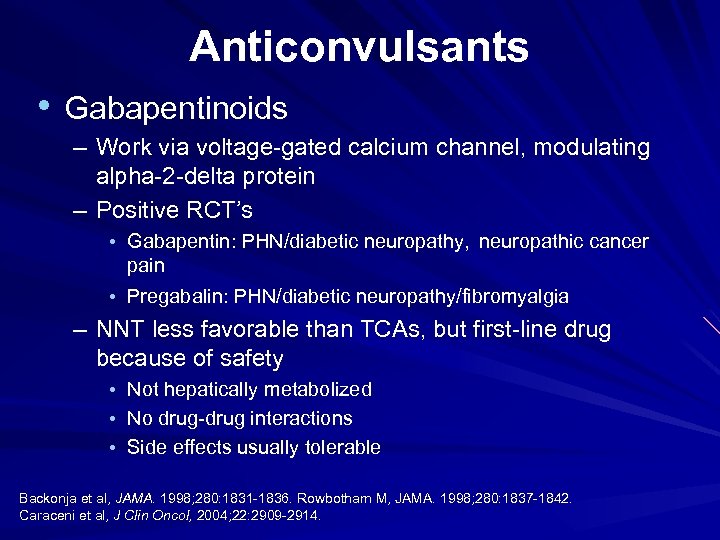 Anticonvulsants

• Gabapentinoids

– Work via voltage-gated calcium channel, modulating alpha-2-delta protein

– Positive RCT's

• Gabapentin: PHN/diabetic neuropathy, neuropathic cancer pain

• Pregabalin: PHN/diabetic neuropathy/fibromyalgia

– NNT less favorable than TCAs, but first-line drug because of safety

• Not hepatically metabolized

• No drug-drug interactions

• Side effects usually tolerable

Backonja et al, JAMA. 1998;280:1831-1836. Rowbotham M, JAMA. 1998;280:1837-1842.
Caraceni et al, J Clin Oncol, 2004;22:2909-2914.